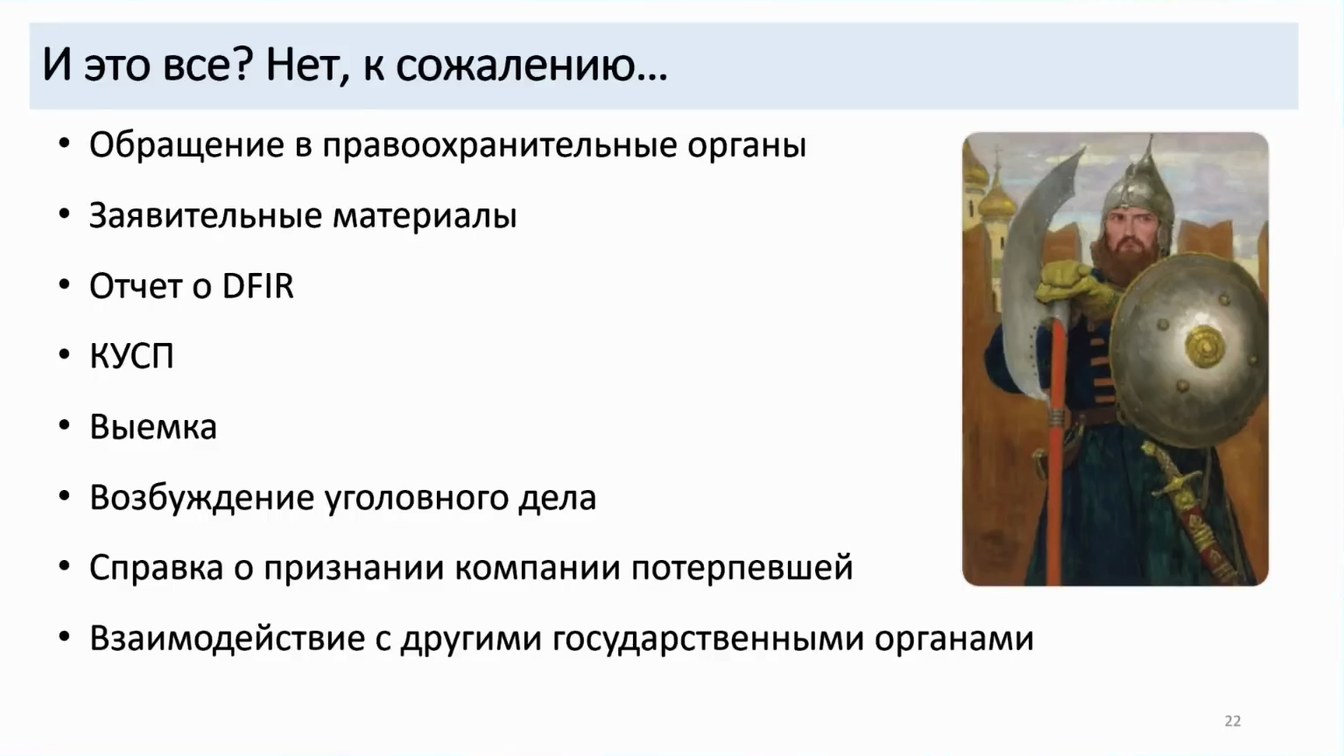 И это все? Нет, к сожалению…

• Обращение в правоохранительные органы
• Заявительные материалы
• Отчет о DFIR
• КУСП
• Выемка
• Возбуждение уголовного дела
• Справка о признании компании потерпевшей
• Взаимодействие с другими государственными органами

22